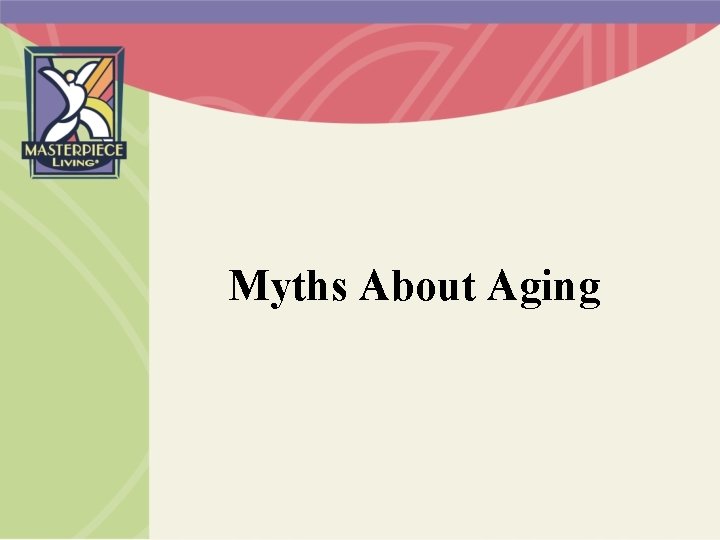 MASTERPIECE
LIVING

Myths About Aging